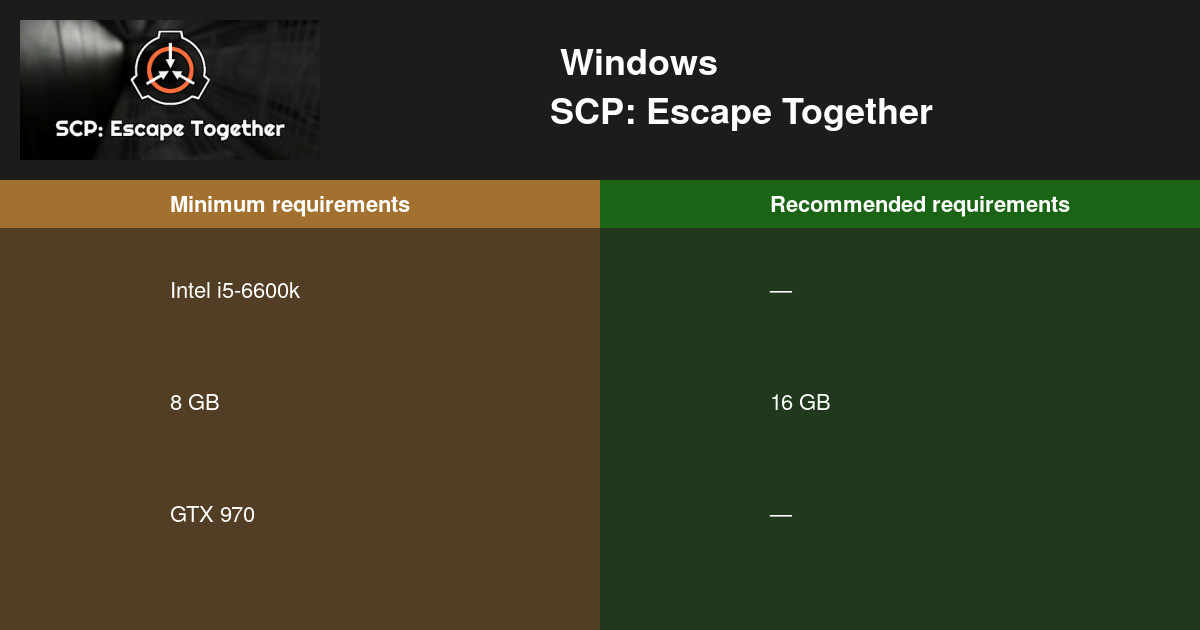 SCP: Escape Together

Windows

SCP: Escape Together

| Minimum requirements | Recommended requirements |
|---|---|
| Intel i5-6600k | — |
| 8 GB | 16 GB |
| GTX 970 | — |